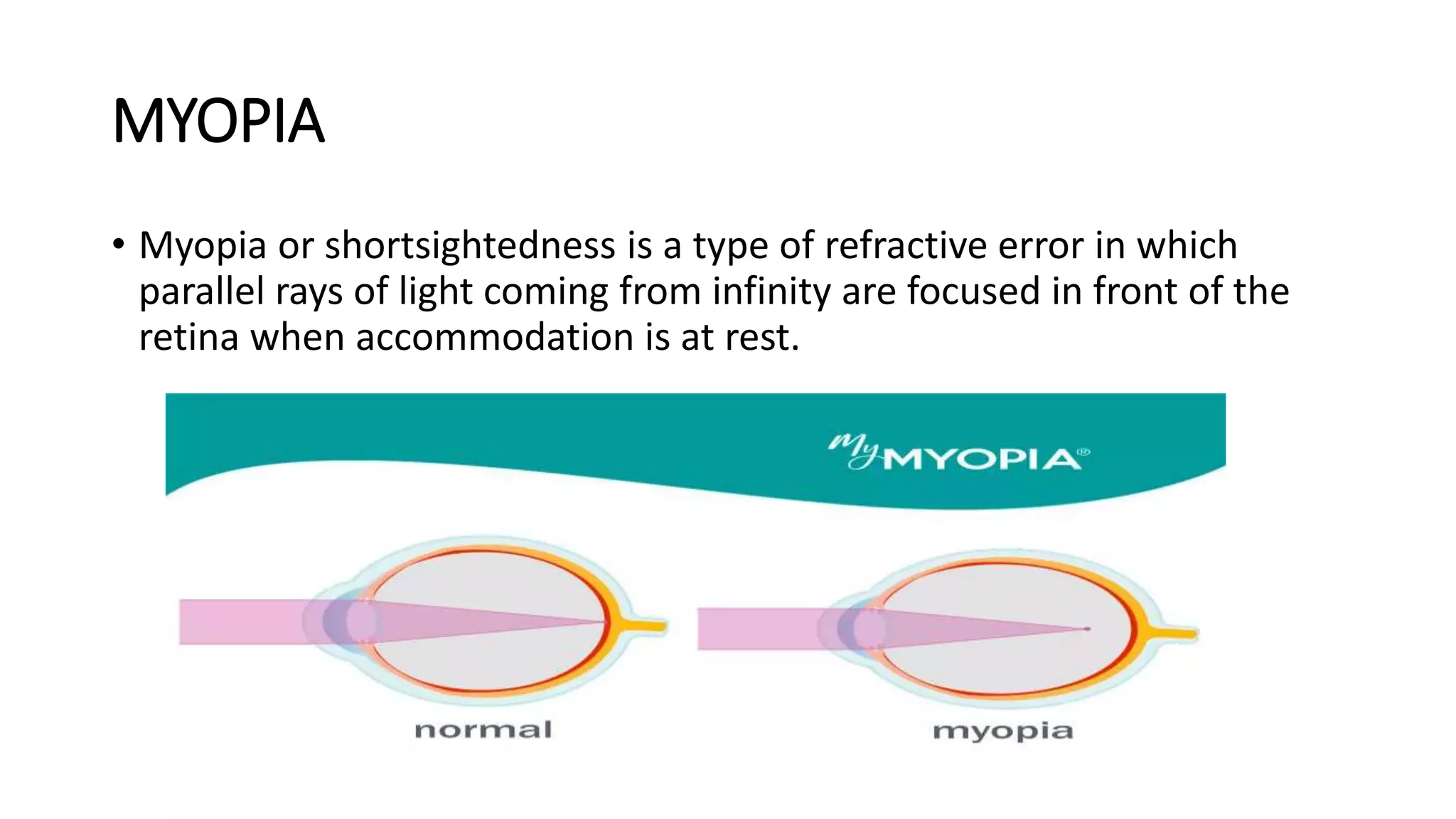 MYOPIA

• Myopia or shortsightedness is a type of refractive error in which parallel rays of light coming from infinity are focused in front of the retina when accommodation is at rest.

My MYOPIA®

normal

myopia